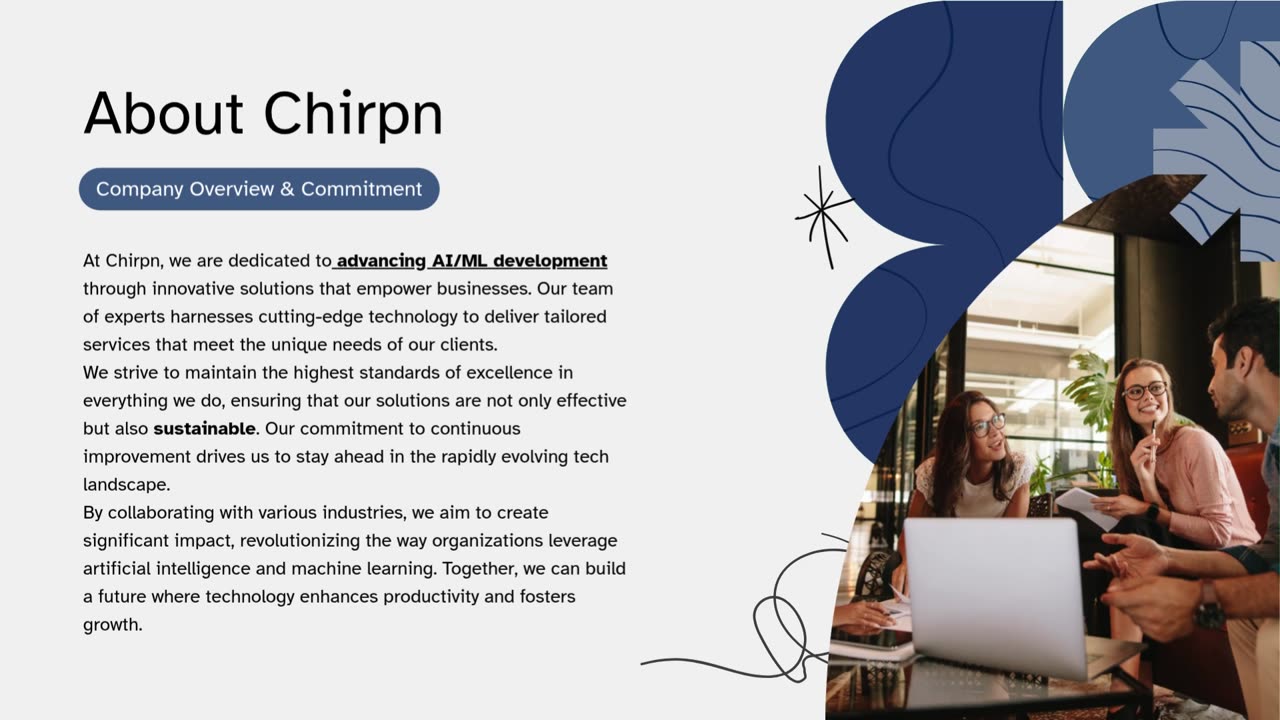 About Chirpn

Company Overview & Commitment

At Chirpn, we are dedicated to advancing AI/ML development through innovative solutions that empower businesses. Our team of experts harnesses cutting-edge technology to deliver tailored services that meet the unique needs of our clients.
We strive to maintain the highest standards of excellence in everything we do, ensuring that our solutions are not only effective but also sustainable. Our commitment to continuous improvement drives us to stay ahead in the rapidly evolving tech landscape.
By collaborating with various industries, we aim to create significant impact, revolutionizing the way organizations leverage artificial intelligence and machine learning. Together, we can build a future where technology enhances productivity and fosters growth.